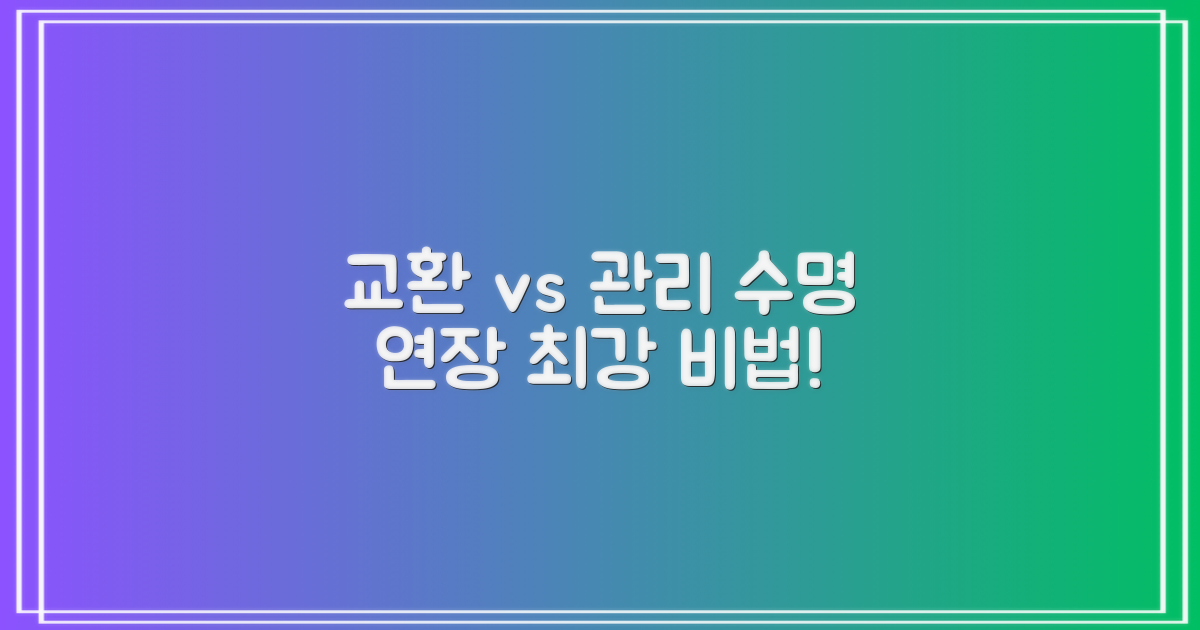 교환 vs 관리 수명
연장 최강 비법!